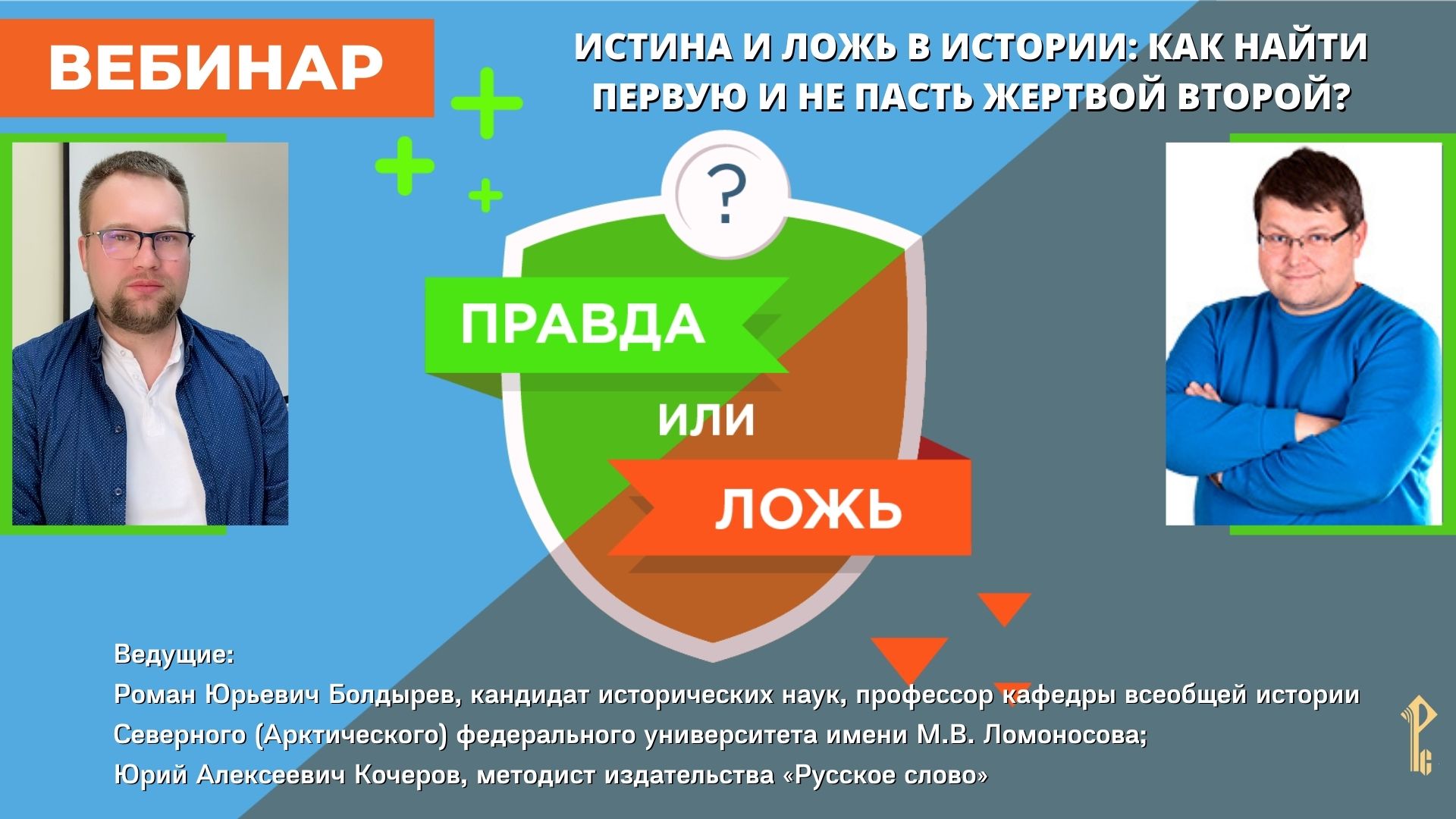 ВЕБИНАР

ИСТИНА И ЛОЖЬ В ИСТОРИИ: КАК НАЙТИ ПЕРВУЮ И НЕ ПАСТЬ ЖЕРТВОЙ ВТОРОЙ?

?

ПРАВДА
ИЛИ
ЛОЖЬ

Ведущие:
Роман Юрьевич Болдырев, кандидат исторических наук, профессор кафедры всеобщей истории Северного (Арктического) федерального университета имени М.В. Ломоносова;
Юрий Алексеевич Кочеров, методист издательства «Русское слово»